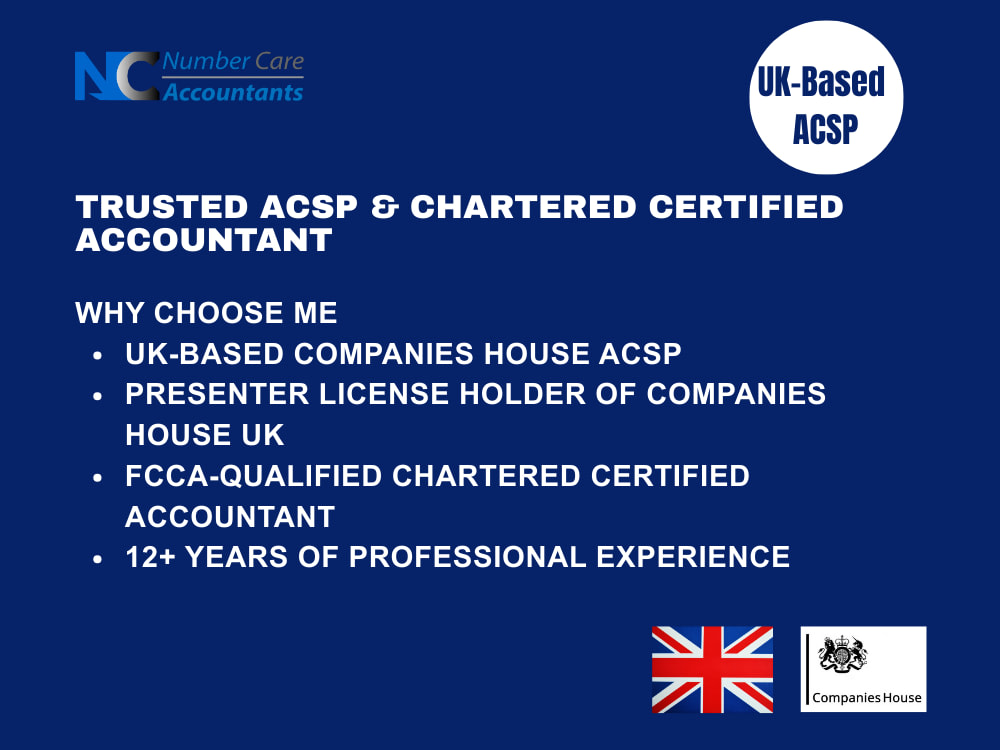 NC Number Care Accountants

UK-Based ACSP

TRUSTED ACSP & CHARTERED CERTIFIED ACCOUNTANT

WHY CHOOSE ME
• UK-BASED COMPANIES HOUSE ACSP
• PRESENTER LICENSE HOLDER OF COMPANIES HOUSE UK
• FCCA-QUALIFIED CHARTERED CERTIFIED ACCOUNTANT
• 12+ YEARS OF PROFESSIONAL EXPERIENCE

Companies House